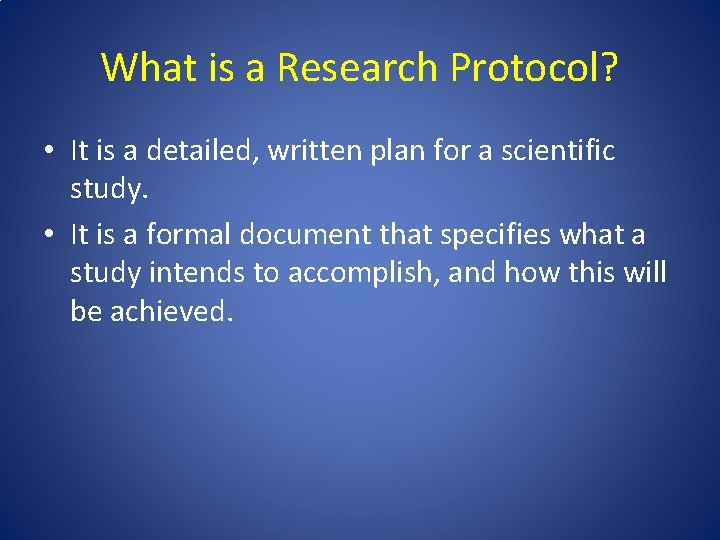 What is a Research Protocol?

• It is a detailed, written plan for a scientific study.

• It is a formal document that specifies what a study intends to accomplish, and how this will be achieved.